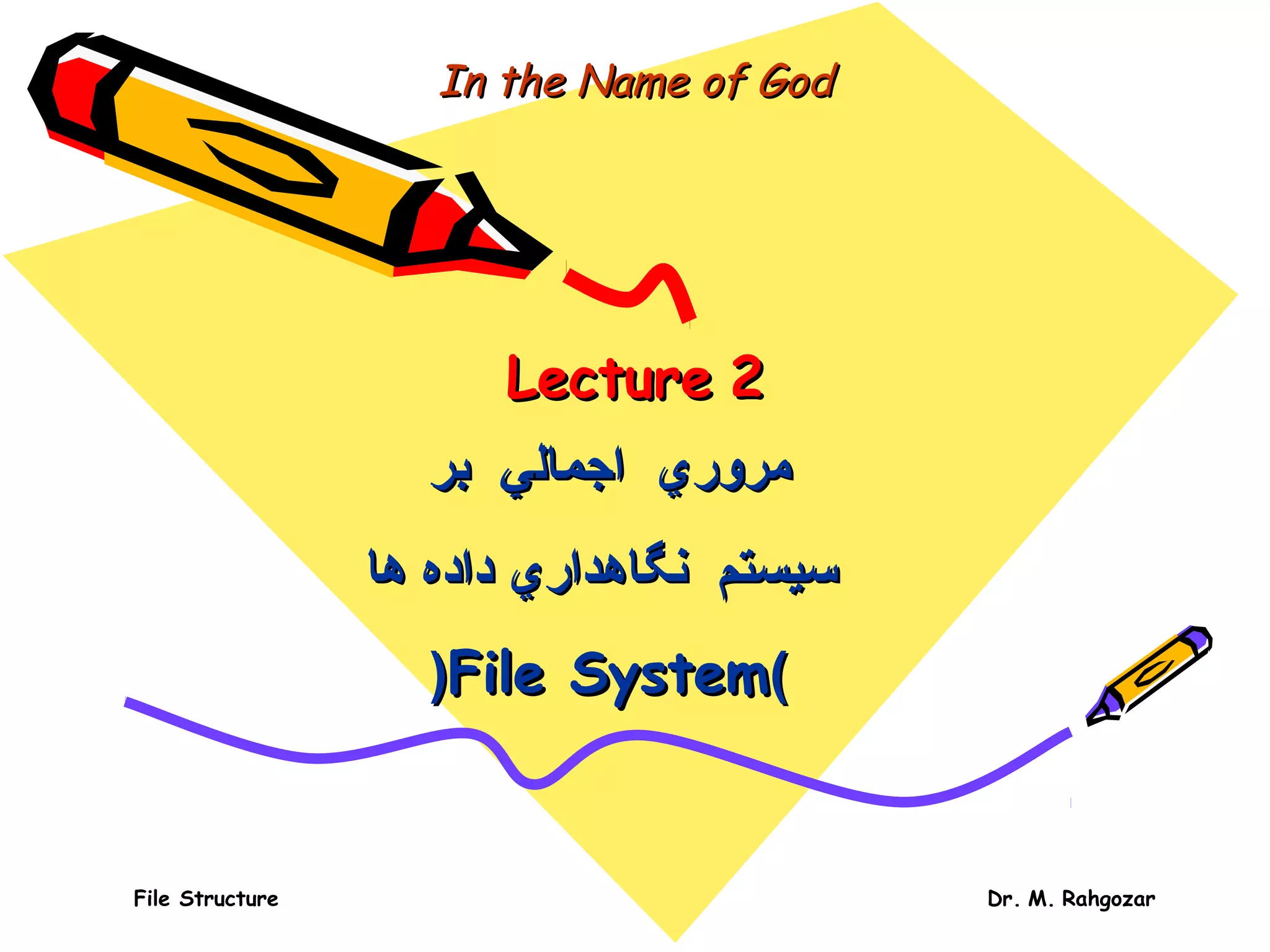 In the Name of God

Lecture 2

مروري اجمالي بر

سيستم نگاهداري داده ها

)File System(

File Structure

Dr. M. Rahgozar